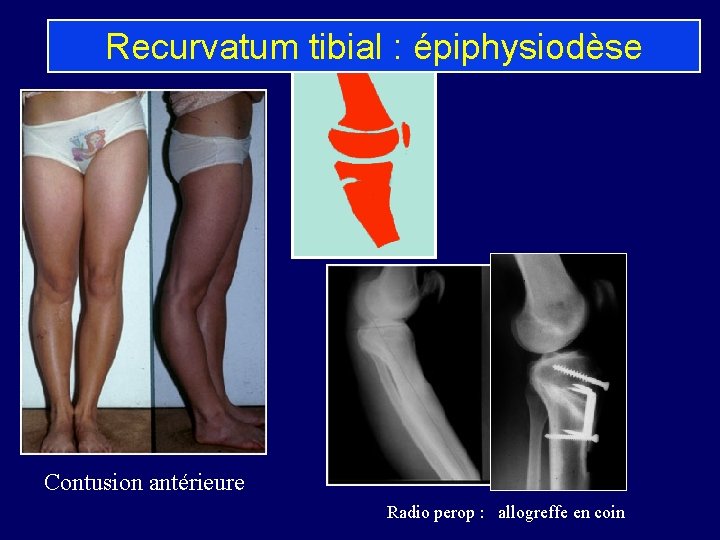 Recurvatum tibial : épiphysiodèse

Contusion antérieure

Radio perop : allogreffe en coin